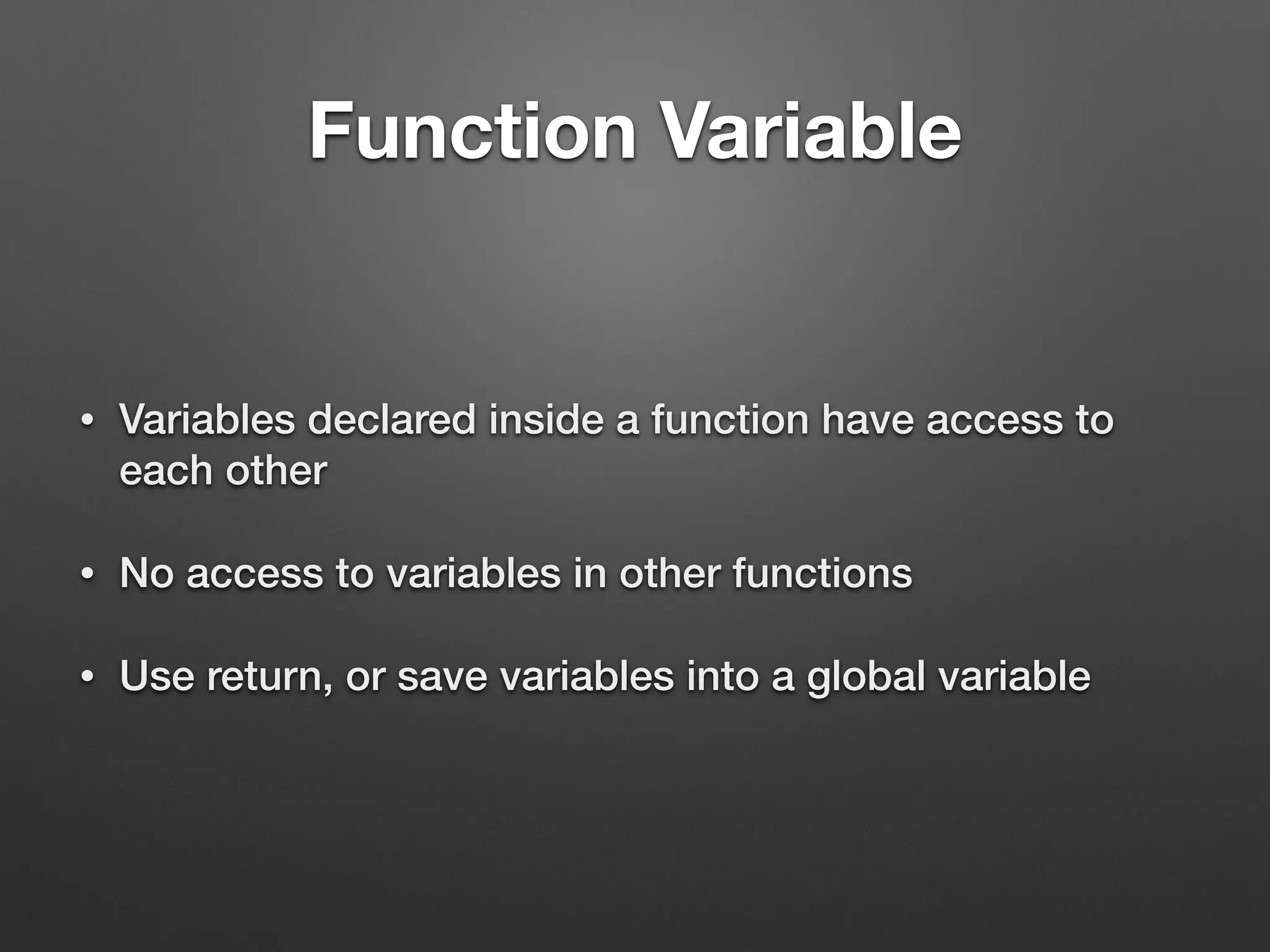 Function Variable

• Variables declared inside a function have access to each other

• No access to variables in other functions

• Use return, or save variables into a global variable